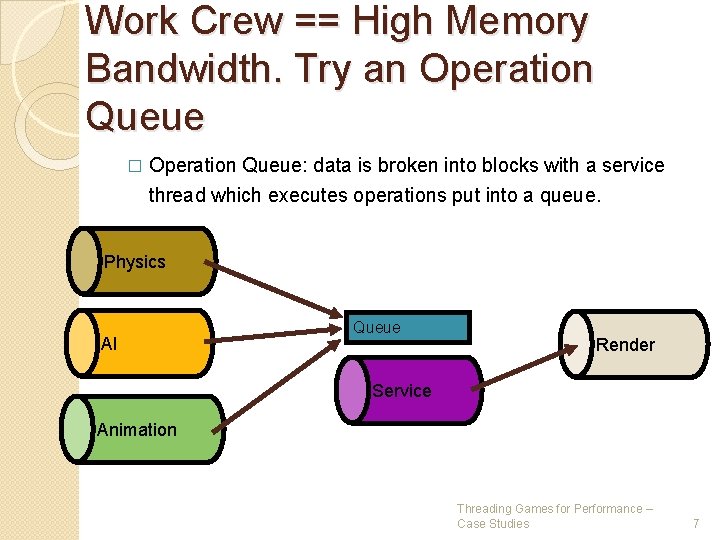 Work Crew == High Memory Bandwidth. Try an Operation Queue

☐ Operation Queue: data is broken into blocks with a service thread which executes operations put into a queue.

Physics

AI

Animation

Queue

Service

Render

Threading Games for Performance – Case Studies

7